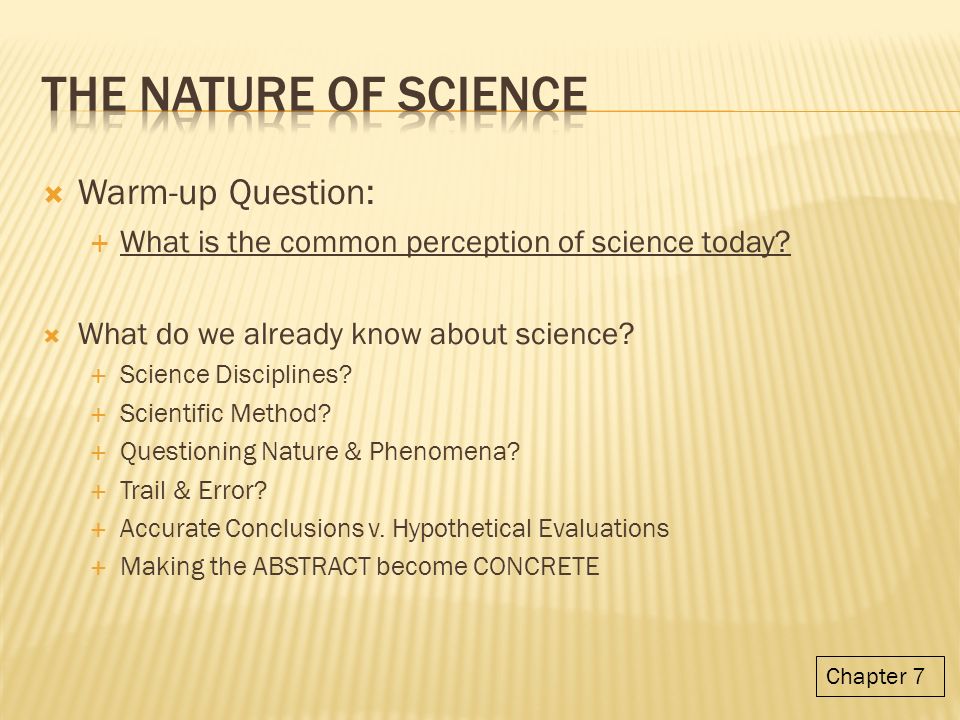 THE NATURE OF SCIENCE

Warm-up Question:
What is the common perception of science today?

What do we already know about science?
Science Disciplines?
Scientific Method?
Questioning Nature & Phenomena?
Trail & Error?
Accurate Conclusions v. Hypothetical Evaluations
Making the ABSTRACT become CONCRETE

Chapter 7